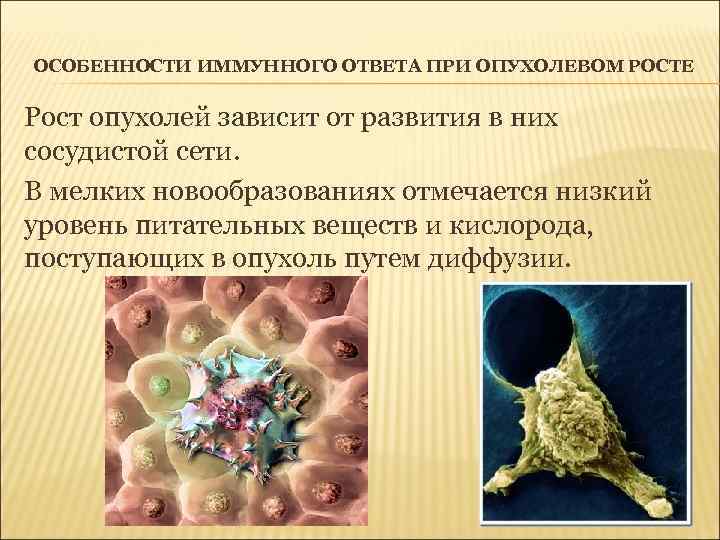 ОСОБЕННОСТИ ИММУННОГО ОТВЕТА ПРИ ОПУХОЛЕВОМ РОСТЕ

Рост опухолей зависит от развития в них сосудистой сети.

В мелких новообразованиях отмечается низкий уровень питательных веществ и кислорода, поступающих в опухоль путем диффузии.